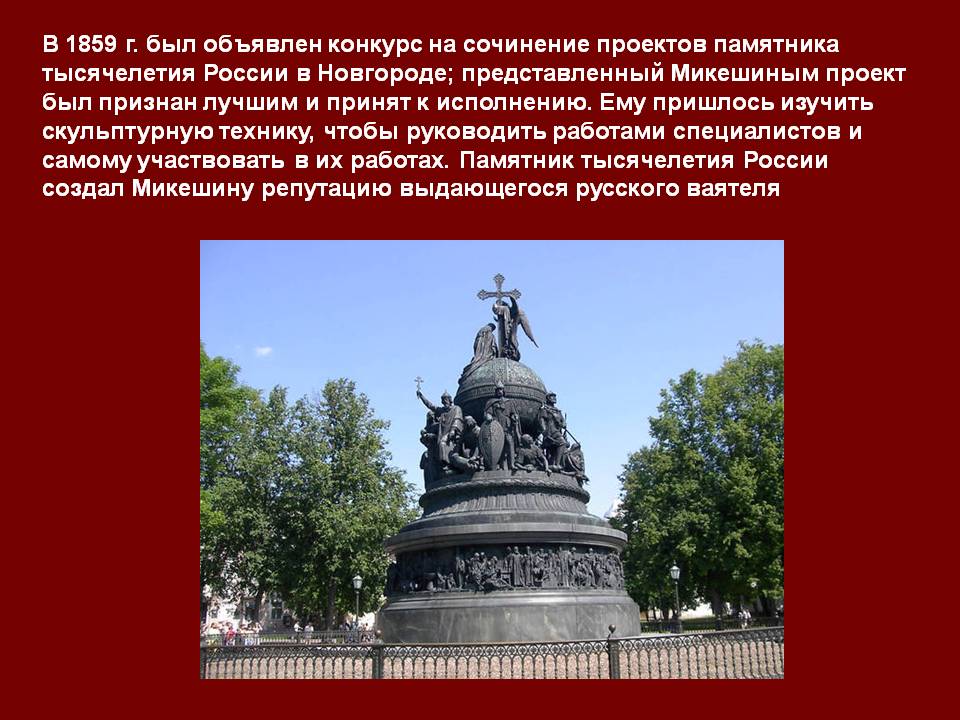 В 1859 г. был объявлен конкурс на сочинение проектов памятника тысячелетия России в Новгороде; представленный Микешиным проект был признан лучшим и принят к исполнению. Ему пришлось изучить скульптурную технику, чтобы руководить работами специалистов и самому участвовать в их работах. Памятник тысячелетия России создал Микешину репутацию выдающегося русского ваятеля